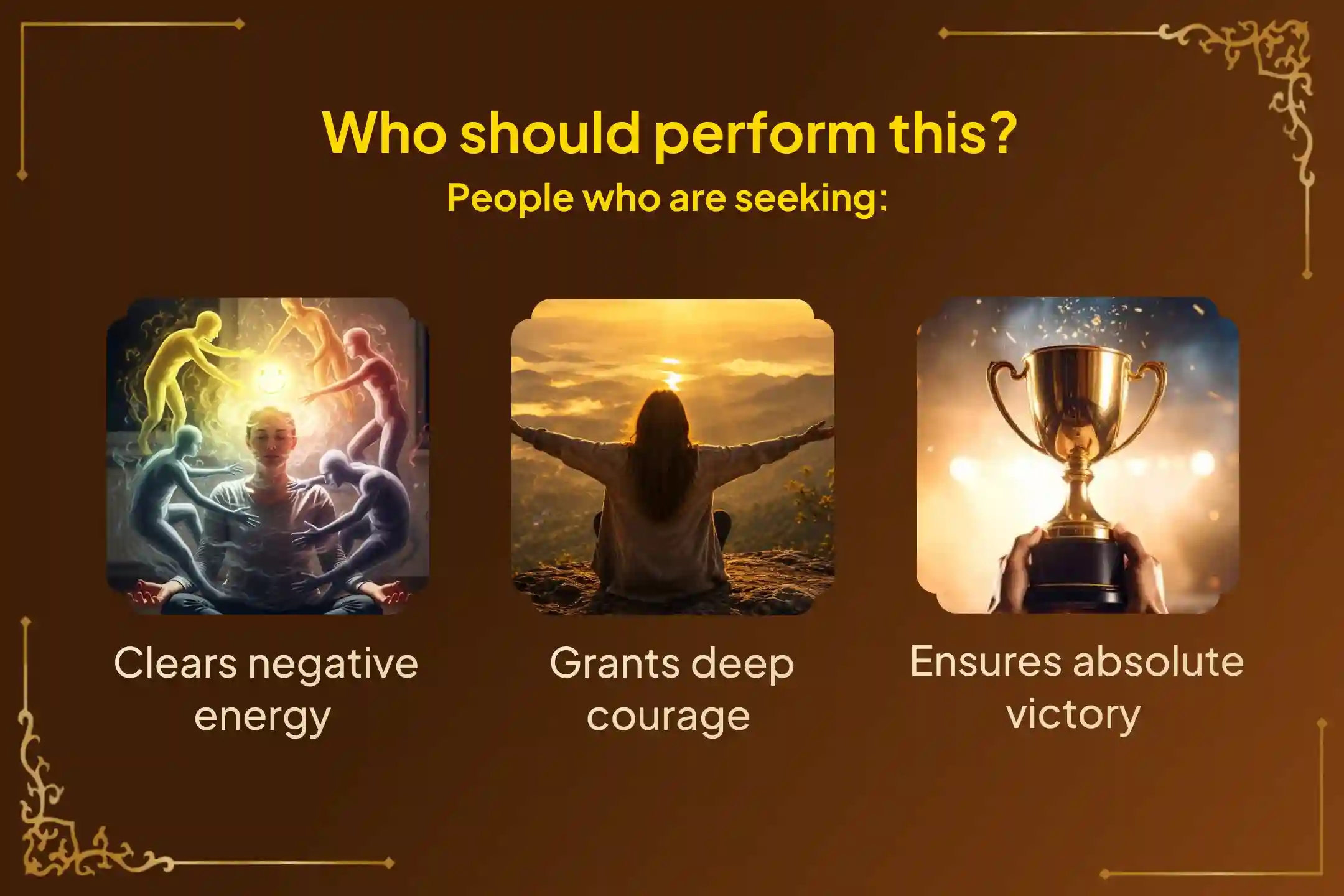 Who should perform this?

People who are seeking:

Clears negative energy

Grants deep courage

Ensures absolute victory